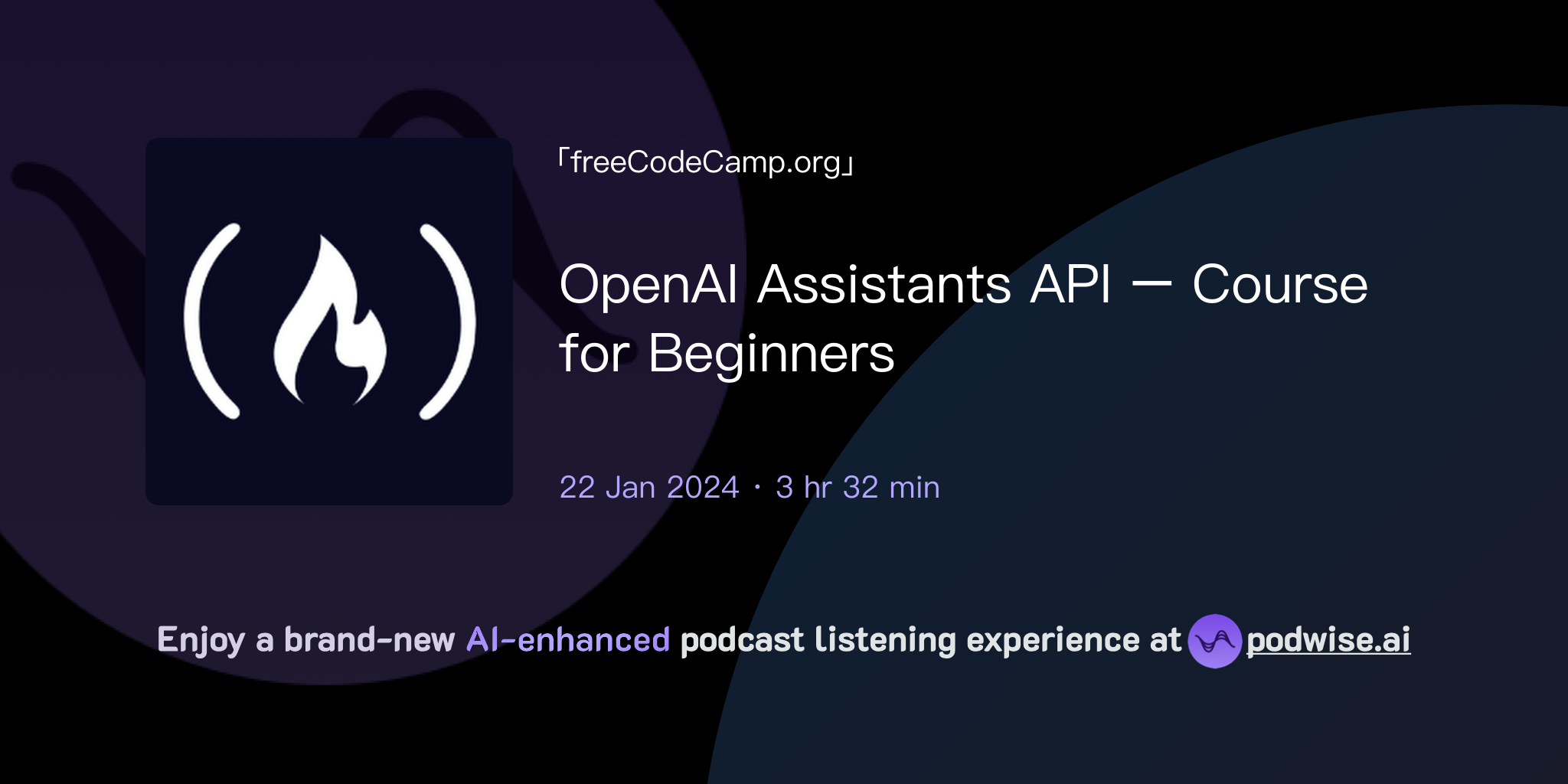 「freeCodeCamp.org」

OpenAI Assistants API – Course for Beginners

22 Jan 2024 · 3 hr 32 min

Enjoy a brand-new AI-enhanced podcast listening experience at podwise.ai